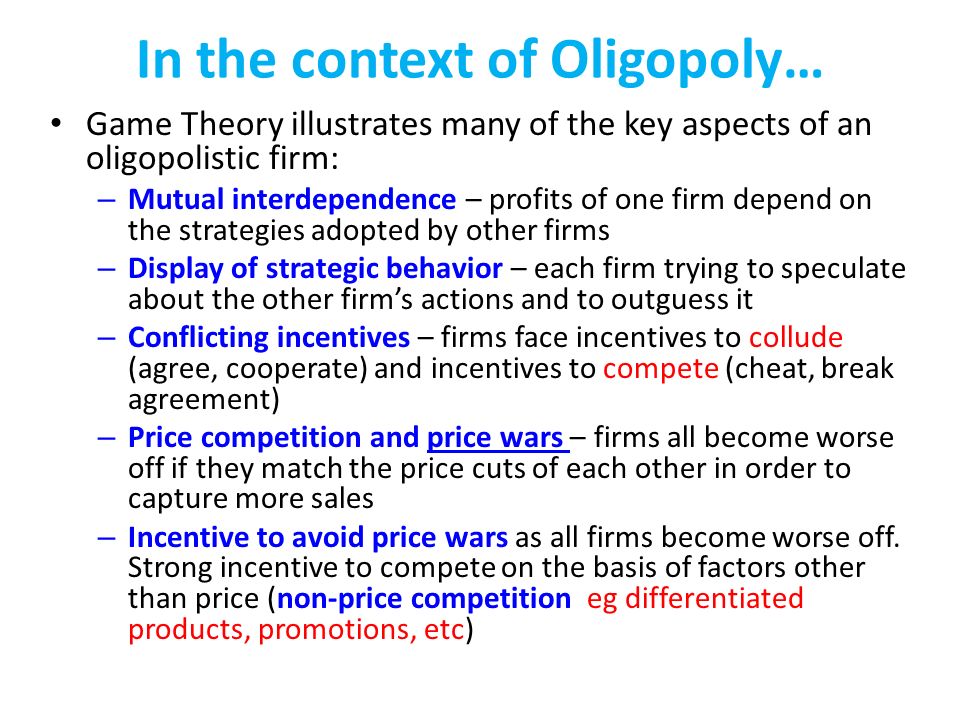 In the context of Oligopoly…

• Game Theory illustrates many of the key aspects of an oligopolistic firm:

– Mutual interdependence – profits of one firm depend on the strategies adopted by other firms

– Display of strategic behavior – each firm trying to speculate about the other firm's actions and to outguess it

– Conflicting incentives – firms face incentives to collude (agree, cooperate) and incentives to compete (cheat, break agreement)

– Price competition and price wars – firms all become worse off if they match the price cuts of each other in order to capture more sales

– Incentive to avoid price wars as all firms become worse off. Strong incentive to compete on the basis of factors other than price (non-price competition eg differentiated products, promotions, etc)